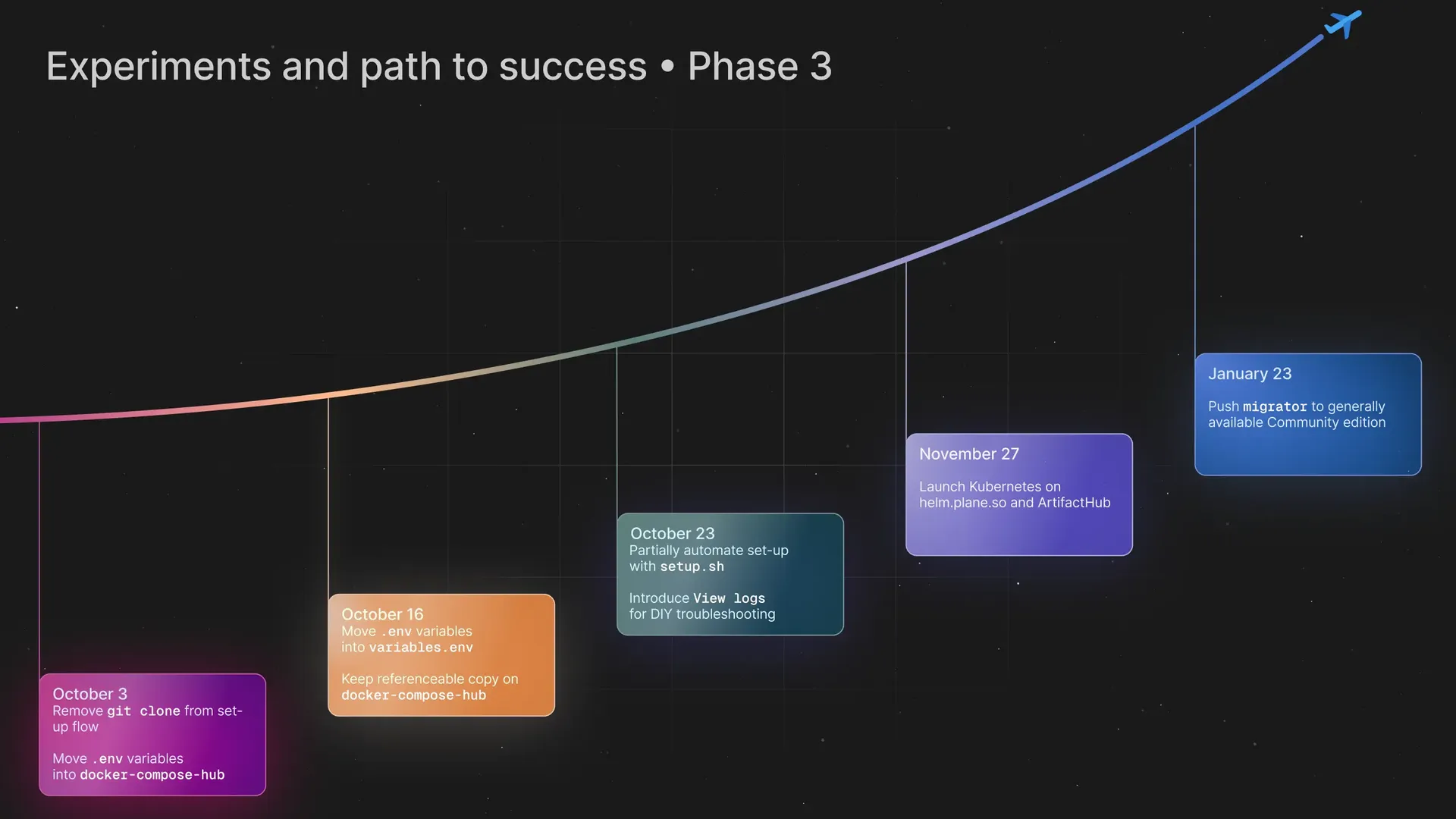 Experiments and path to success • Phase 3

October 3
Remove git clone from set-up flow

Move .env variables into docker-compose-hub

October 16
Move .env variables into variables.env

Keep referenceable copy on docker-compose-hub

October 23
Partially automate set-up with setup.sh

Introduce View logs for DIY troubleshooting

November 27
Launch Kubernetes on helm.plane.so and ArtifactHub

January 23
Push migrator to generally available Community edition